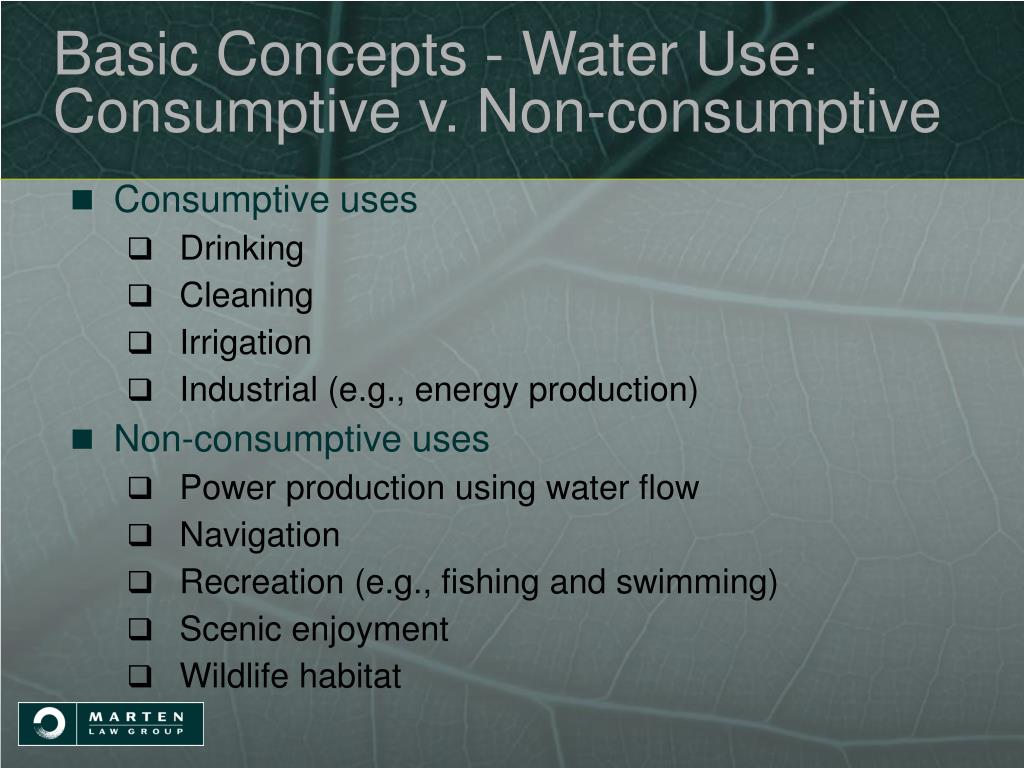 Basic Concepts - Water Use: Consumptive v. Non-consumptive

- Consumptive uses
  - Drinking
  - Cleaning
  - Irrigation
  - Industrial (e.g., energy production)
- Non-consumptive uses
  - Power production using water flow
  - Navigation
  - Recreation (e.g., fishing and swimming)
  - Scenic enjoyment
  - Wildlife habitat

MARTEN
LAW GROUP